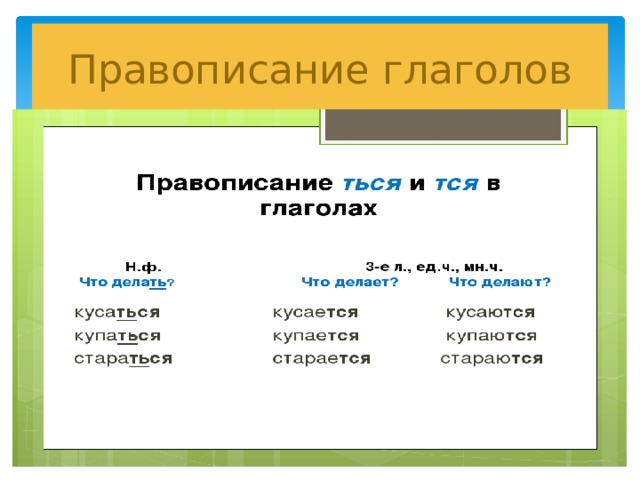 Правописание глаголов

Правописание ться и тся в глаголах

Н.ф.
Что делать?

кусаться
купаться
стараться

3-е л., ед.ч., мн.ч.
Что делает? Что делают?

кусается кусаются
купается купаются
старается стараются